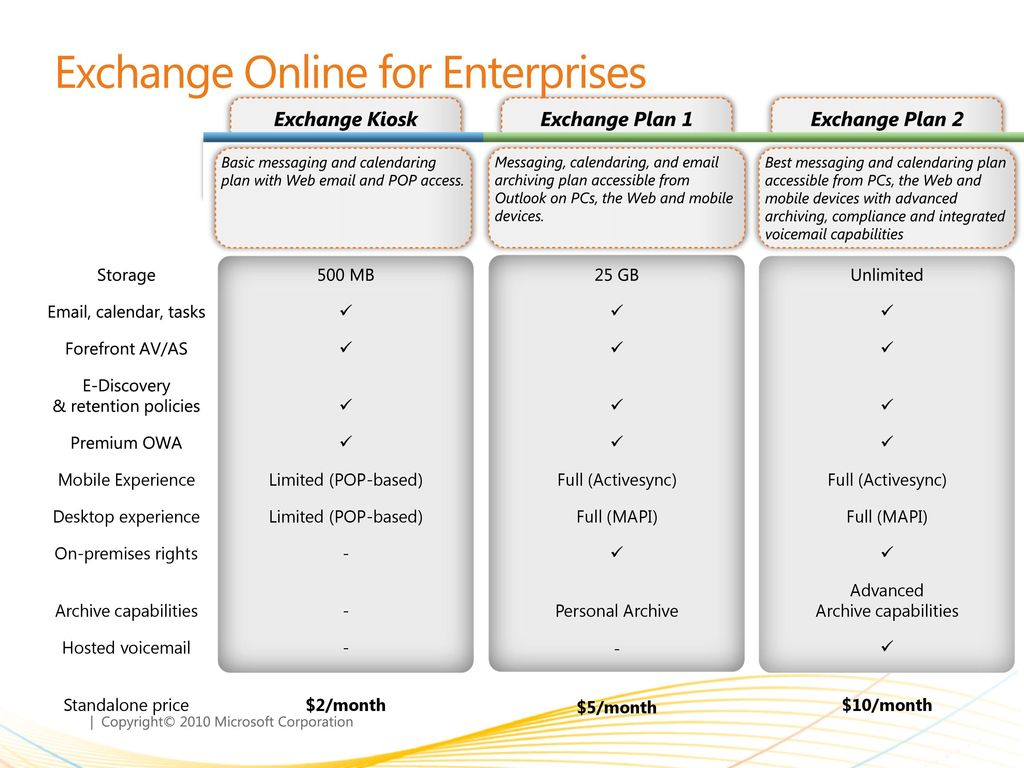 Exchange Online for Enterprises

| | Exchange Kiosk | Exchange Plan 1 | Exchange Plan 2 |
|---|---|---|---|
| | Basic messaging and calendaring plan with Web email and POP access. | Messaging, calendaring, and email archiving plan accessible from Outlook on PCs, the Web and mobile devices. | Best messaging and calendaring plan accessible from PCs, the Web and mobile devices with advanced archiving, compliance and integrated voicemail capabilities |
| Storage | 500 MB | 25 GB | Unlimited |
| Email, calendar, tasks | ✓ | ✓ | ✓ |
| Forefront AV/AS | ✓ | ✓ | ✓ |
| E-Discovery & retention policies | ✓ | ✓ | ✓ |
| Premium OWA | ✓ | ✓ | ✓ |
| Mobile Experience | Limited (POP-based) | Full (Activesync) | Full (Activesync) |
| Desktop experience | Limited (POP-based) | Full (MAPI) | Full (MAPI) |
| On-premises rights | - | ✓ | ✓ |
| Archive capabilities | - | Personal Archive | Advanced Archive capabilities |
| Hosted voicemail | - | - | ✓ |
| Standalone price | $2/month | $5/month | $10/month |

| Copyright© 2010 Microsoft Corporation